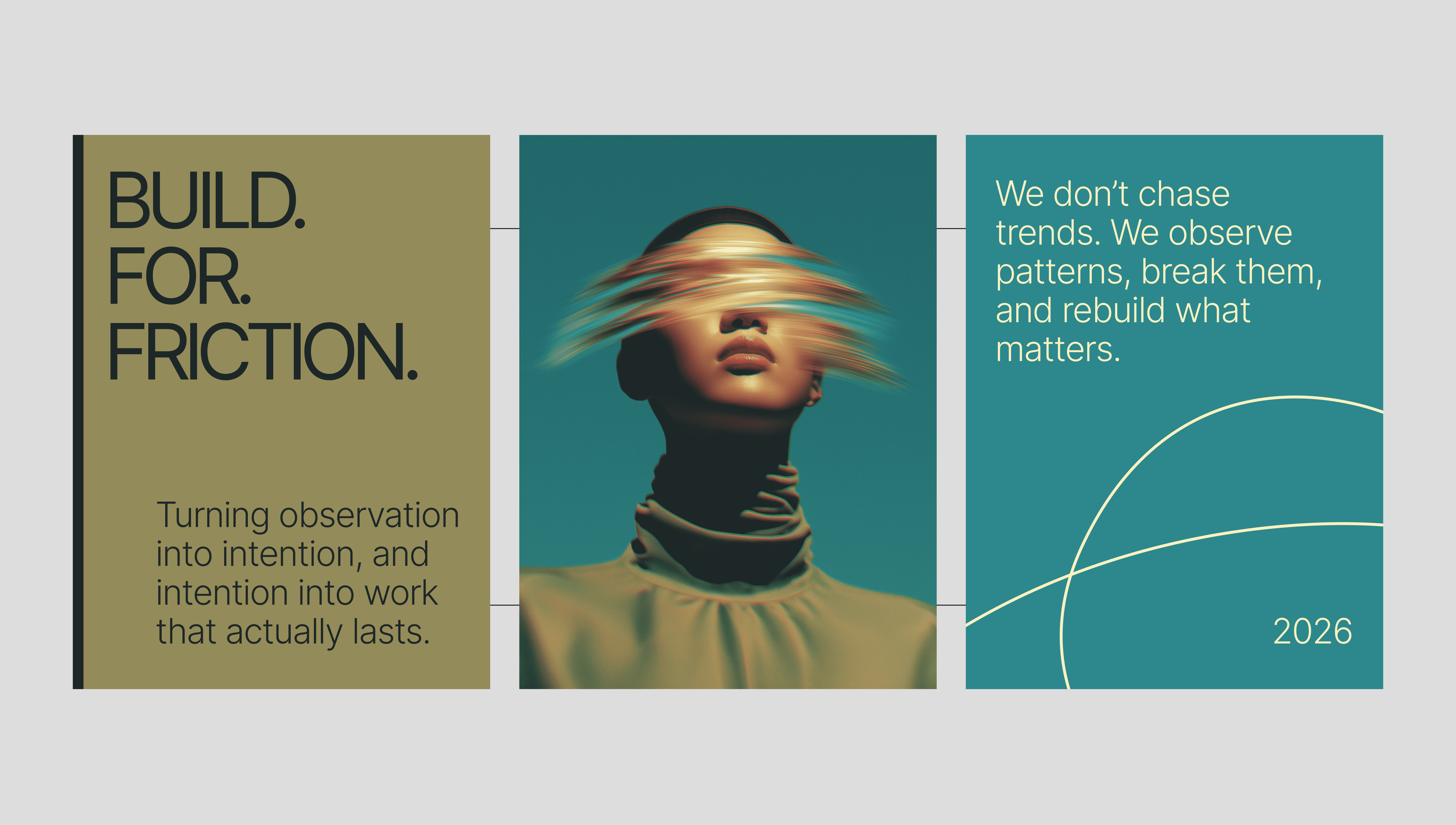 BUILD.
FOR.
FRICTION.

Turning observation into intention, and intention into work that actually lasts.

We don’t chase trends. We observe patterns, break them, and rebuild what matters.

2026